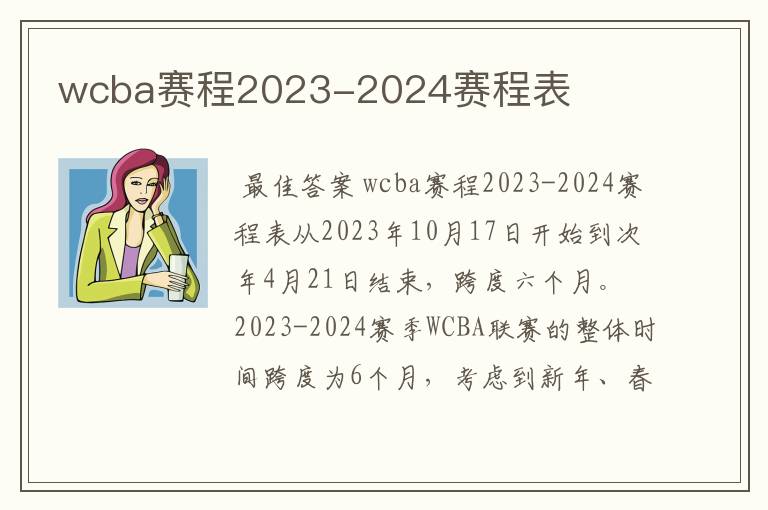 wcba赛程2023-2024赛程表

最佳答案 wcba赛程2023-2024赛程表从2023年10月17日开始到次年4月21日结束，跨度六个月。2023-2024赛季WCBA联赛的整体时间跨度为6个月，考虑到新年、春